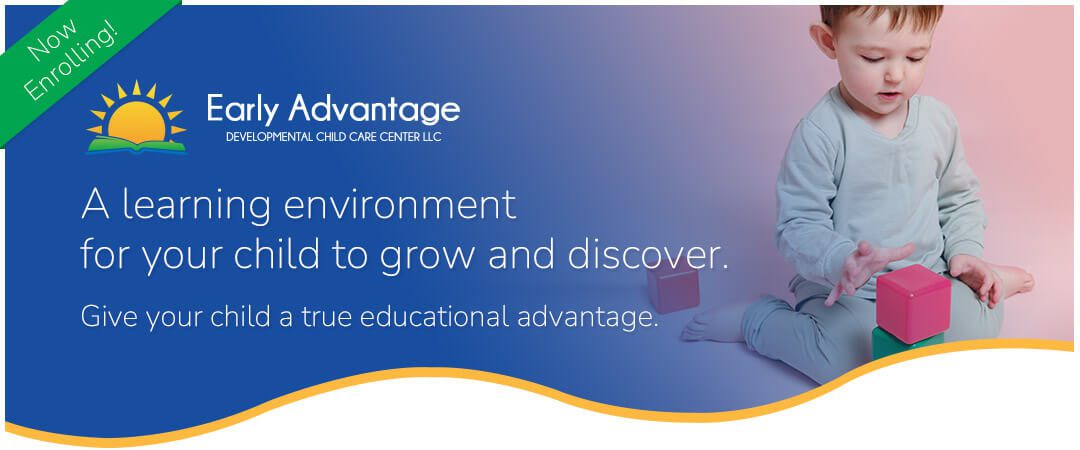 Now Enrolling!

Early Advantage
DEVELOPMENTAL CHILD CARE CENTER LLC

A learning environment for your child to grow and discover.

Give your child a true educational advantage.